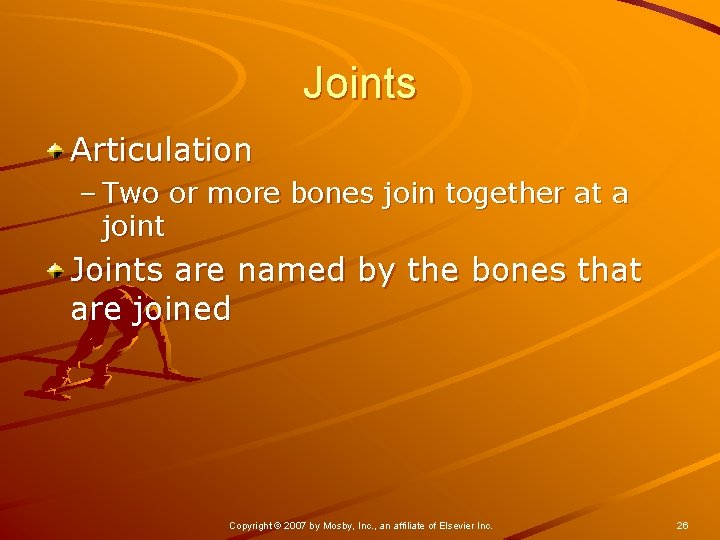 Joints

Articulation

– Two or more bones join together at a joint

Joints are named by the bones that are joined

Copyright © 2007 by Mosby, Inc., an affiliate of Elsevier Inc.

26